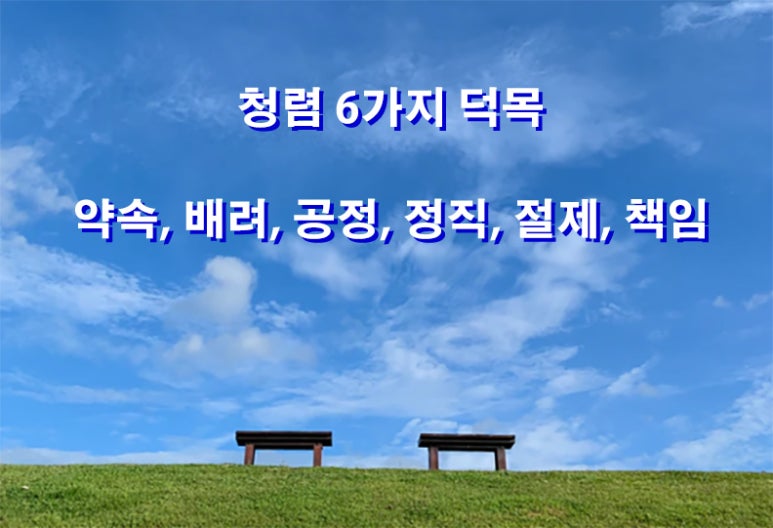 청렴 6가지 덕목

약속, 배려, 공정, 정직, 절제, 책임